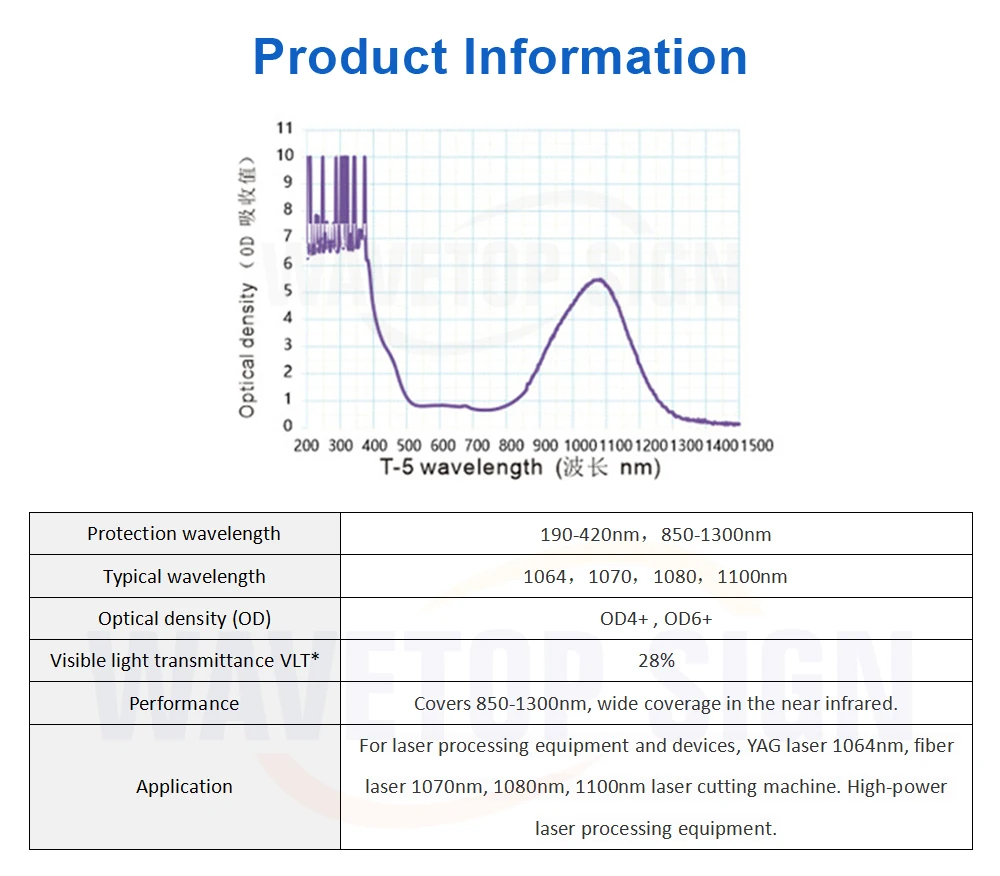 Product Information

Optical density （OD 吸收值）

11
10
9
8
7
6
5
4
3
2
1
0

200 300 400 500 600 700 800 900 1000 1100 1200 1300 1400 1500

T-5 wavelength (波长 nm)

WAVETOP SIGN

| Protection wavelength | 190-420nm，850-1300nm |
|---|---|
| Typical wavelength | 1064，1070，1080，1100nm |
| Optical density (OD) | OD4+ , OD6+ |
| Visible light transmittance VLT* | 28% |
| Performance | Covers 850-1300nm, wide coverage in the near infrared. |
| Application | For laser processing equipment and devices, YAG laser 1064nm, fiber laser 1070nm, 1080nm, 1100nm laser cutting machine. High-power laser processing equipment. |

WAVETOP SIGN